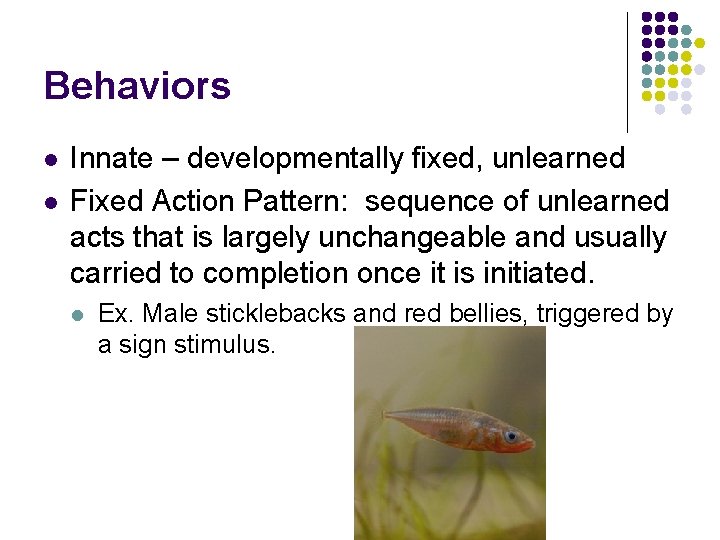 Behaviors

- Innate – developmentally fixed, unlearned
- Fixed Action Pattern: sequence of unlearned acts that is largely unchangeable and usually carried to completion once it is initiated.
  - Ex. Male sticklebacks and red bellies, triggered by a sign stimulus.